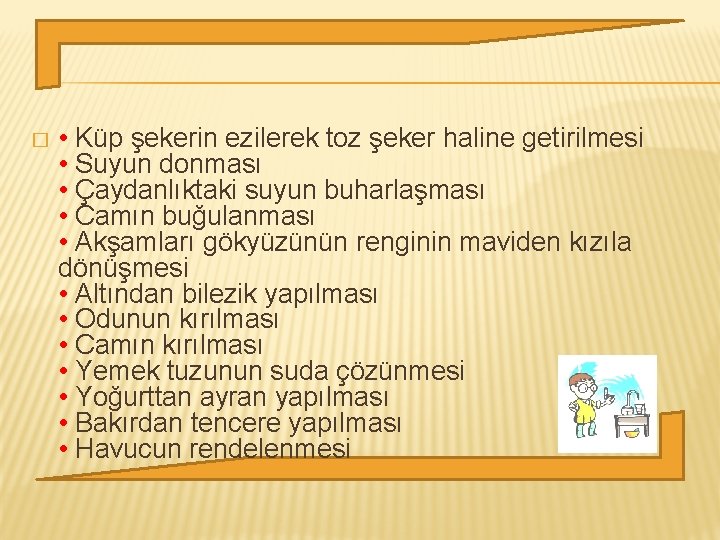 • Küp şekerin ezilerek toz şeker haline getirilmesi
• Suyun donması
• Çaydanlıktaki suyun buharlaşması
• Camın buğulanması
• Akşamları gökyüzünün renginin maviden kızıla dönüşmesi
• Altından bilezik yapılması
• Odunun kırılması
• Camın kırılması
• Yemek tuzunun suda çözünmesi
• Yoğurttan ayran yapılması
• Bakırdan tencere yapılması
• Havucun rendelenmesi